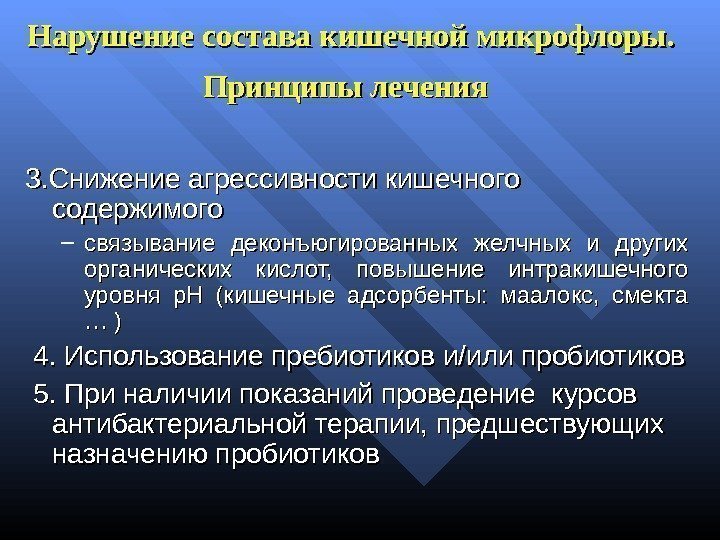 Нарушение состава кишечной микрофлоры.

Принципы лечения

3.Снижение агрессивности кишечного содержимого

– связывание деконъюгированных желчных и других органических кислот, повышение интракишечного уровня pH (кишечные адсорбенты: маалокс, смекта … )

4. Использование пребиотиков и/или пробиотиков

5. При наличии показаний проведение курсов антибактериальной терапии, предшествующих назначению пробиотиков